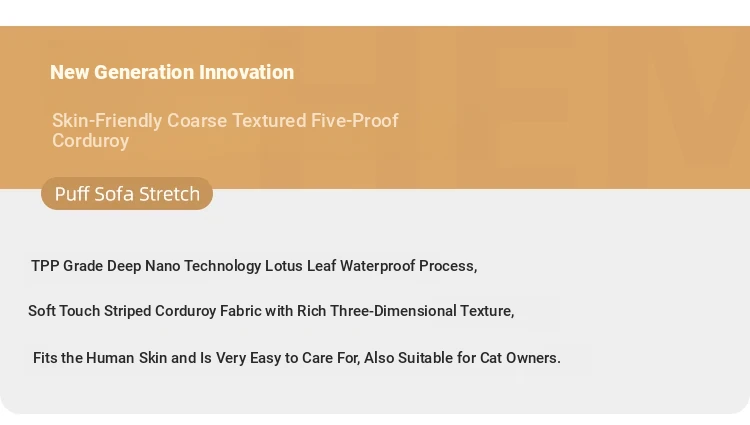 New Generation Innovation

Skin-Friendly Coarse Textured Five-Proof Corduroy

Puff Sofa Stretch

TPP Grade Deep Nano Technology Lotus Leaf Waterproof Process,

Soft Touch Striped Corduroy Fabric with Rich Three-Dimensional Texture,

Fits the Human Skin and Is Very Easy to Care For, Also Suitable for Cat Owners.